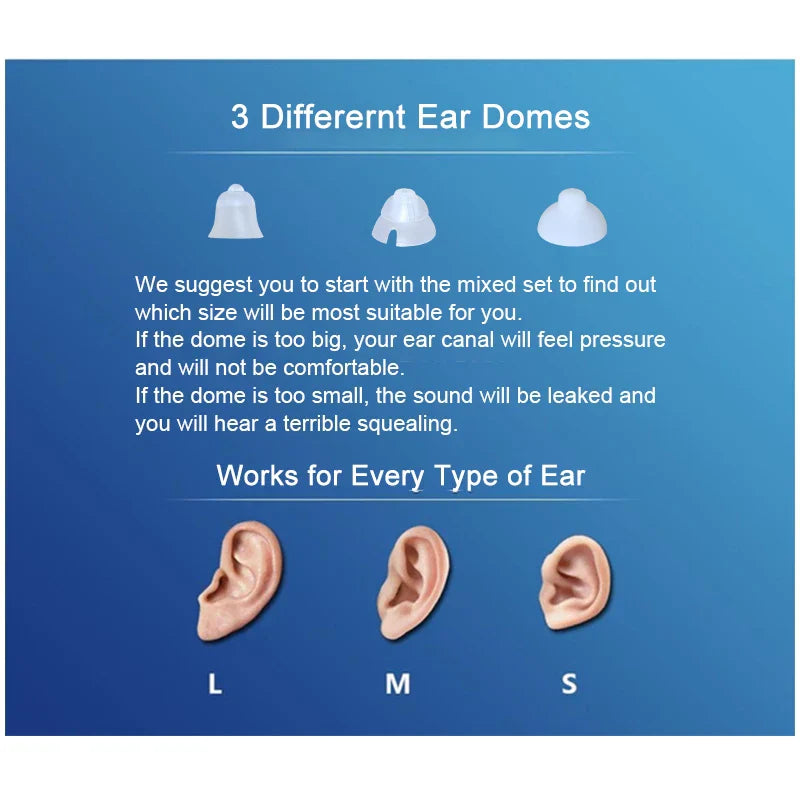 3 Differernt Ear Domes

We suggest you to start with the mixed set to find out which size will be most suitable for you.
If the dome is too big, your ear canal will feel pressure and will not be comfortable.
If the dome is too small, the sound will be leaked and you will hear a terrible squealing.

Works for Every Type of Ear

L

M

S